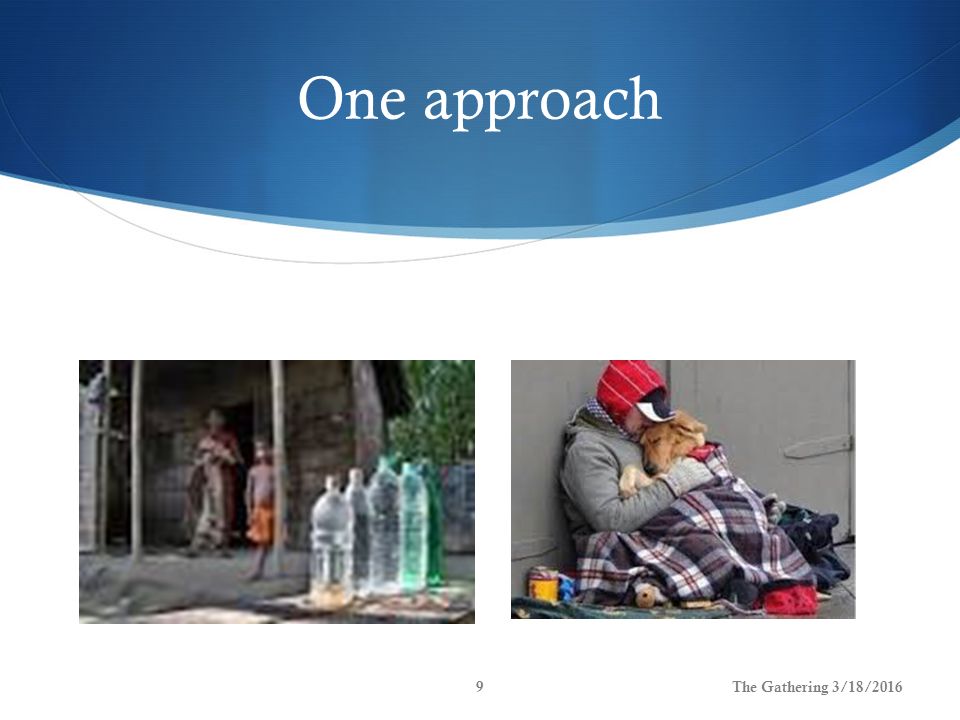 One approach

9

The Gathering 3/18/2016